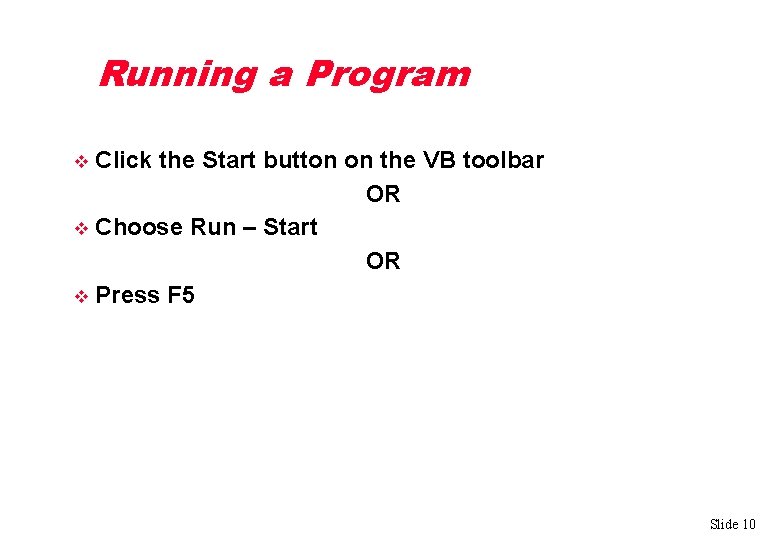 Running a Program

❖ Click the Start button on the VB toolbar

OR

❖ Choose Run – Start

OR

❖ Press F5

Slide 10